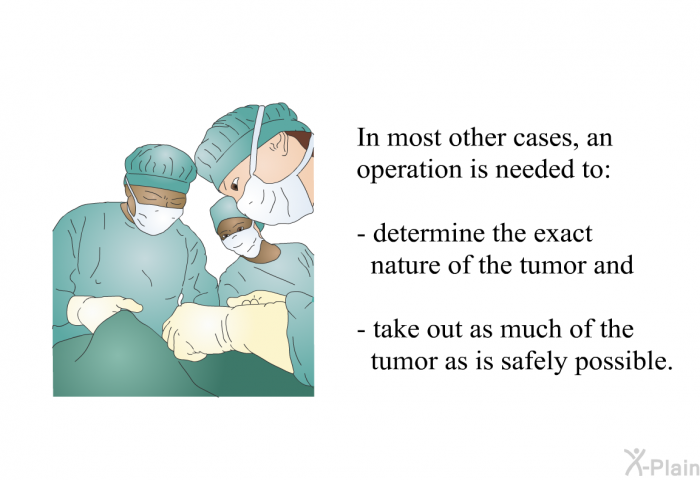 In most other cases, an operation is needed to:

- determine the exact nature of the tumor and

- take out as much of the tumor as is safely possible.

X-Plain